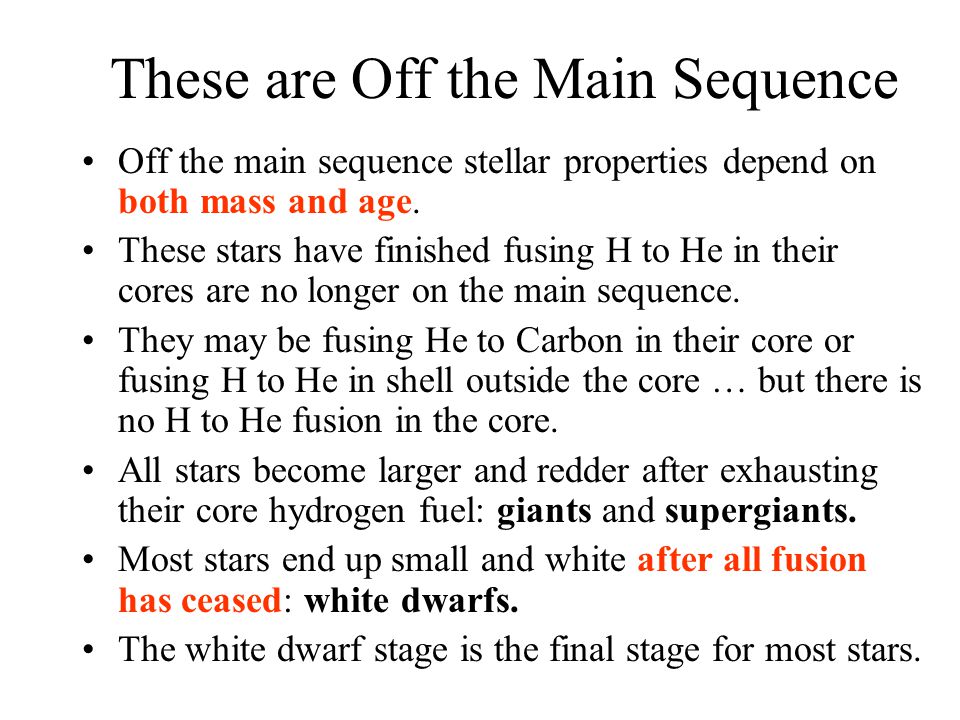 These are Off the Main Sequence

• Off the main sequence stellar properties depend on both mass and age.

• These stars have finished fusing H to He in their cores are no longer on the main sequence.

• They may be fusing He to Carbon in their core or fusing H to He in shell outside the core … but there is no H to He fusion in the core.

• All stars become larger and redder after exhausting their core hydrogen fuel: giants and supergiants.

• Most stars end up small and white after all fusion has ceased: white dwarfs.

• The white dwarf stage is the final stage for most stars.